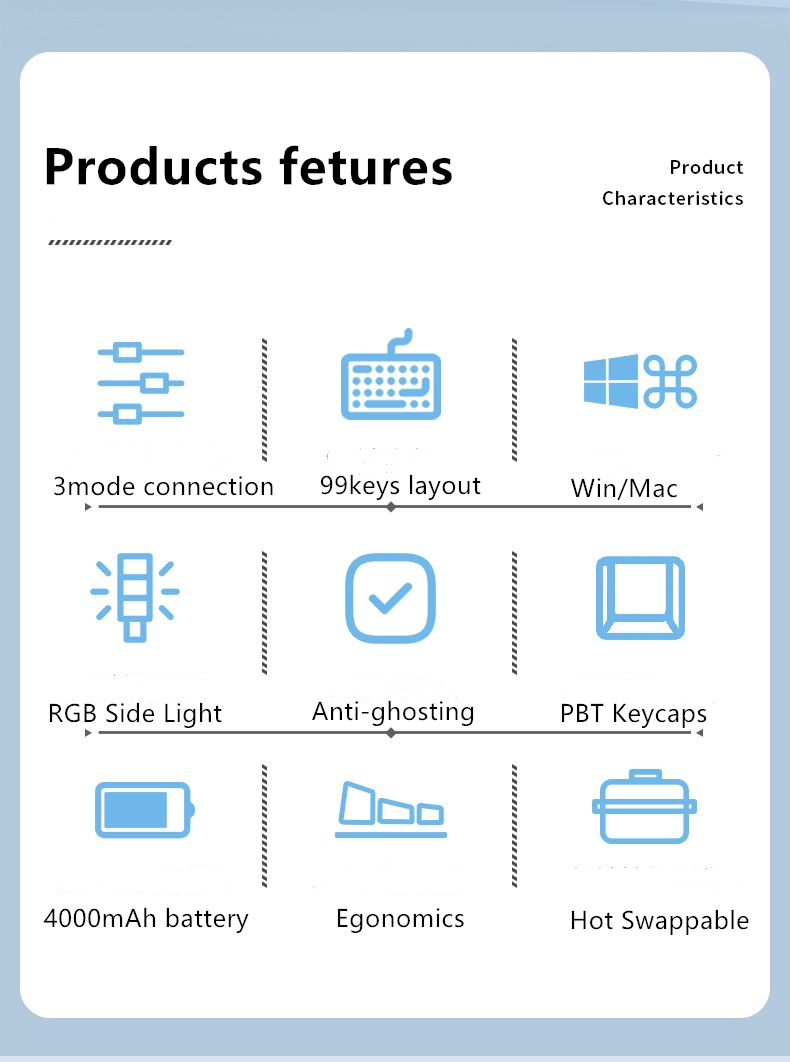 Products fetures

Product Characteristics

3mode connection

99keys layout

Win/Mac

RGB Side Light

Anti-ghosting

PBT Keycaps

4000mAh battery

Egonomics

Hot Swappable